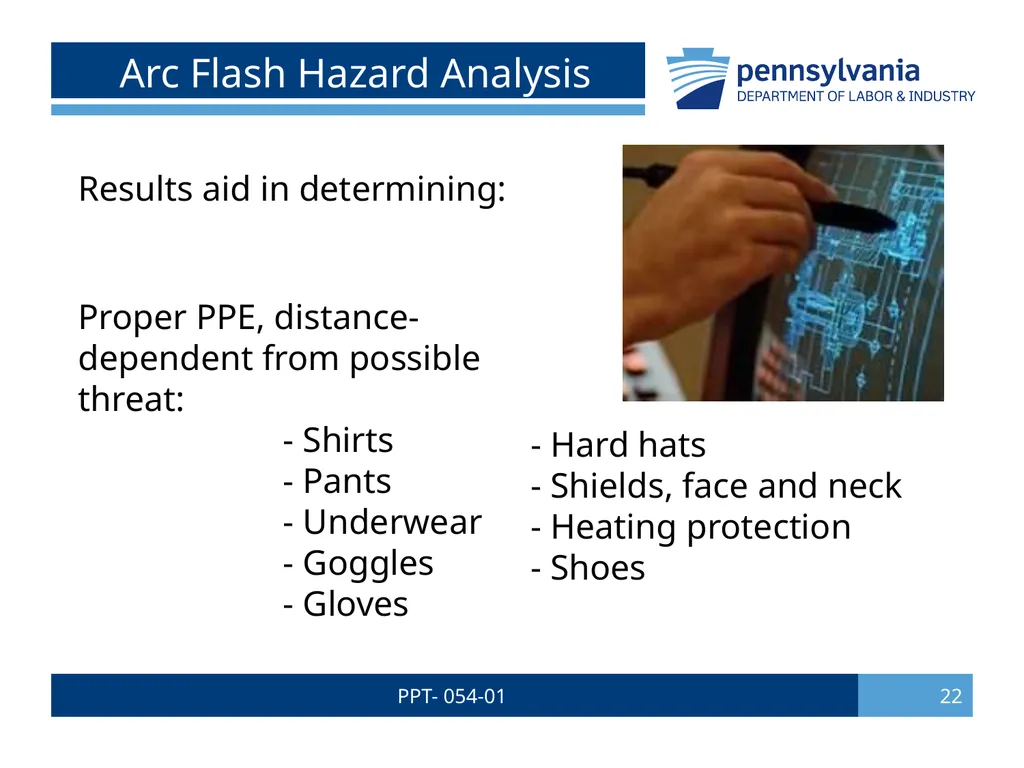 Arc Flash Hazard Analysis

pennsylvania
DEPARTMENT OF LABOR & INDUSTRY

Results aid in determining:

Proper PPE, distance-dependent from possible threat:

- Shirts
- Pants
- Underwear
- Goggles
- Gloves

- Hard hats
- Shields, face and neck
- Heating protection
- Shoes

PPT- 054-01

22